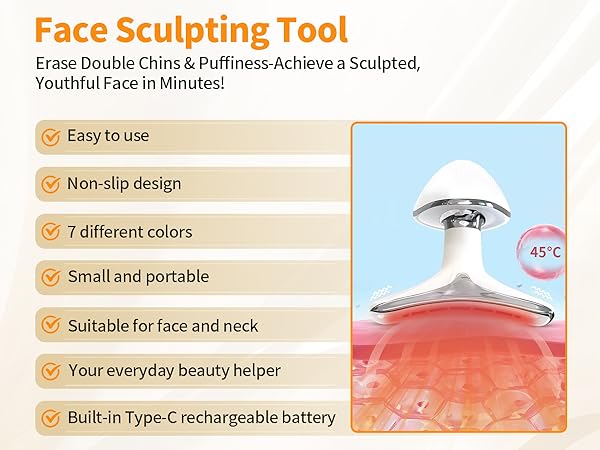 Face Sculpting Tool

Erase Double Chins & Puffiness-Achieve a Sculpted, Youthful Face in Minutes!

Easy to use

Non-slip design

7 different colors

Small and portable

Suitable for face and neck

Your everyday beauty helper

Built-in Type-C rechargeable battery

45°C